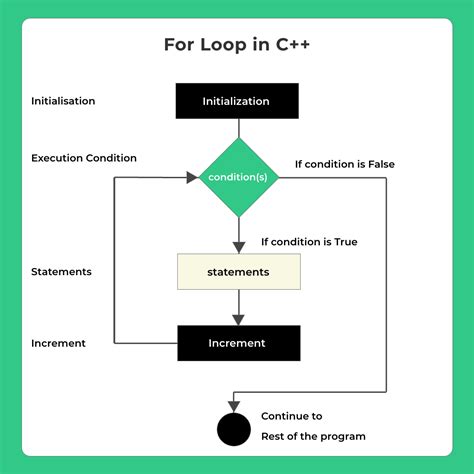 For Loop in C++

Initialisation

Initialization

Execution Condition

condition(s)

If condition is False

If condition is True

Statements

statements

Increment

Increment

Continue to
Rest of the program